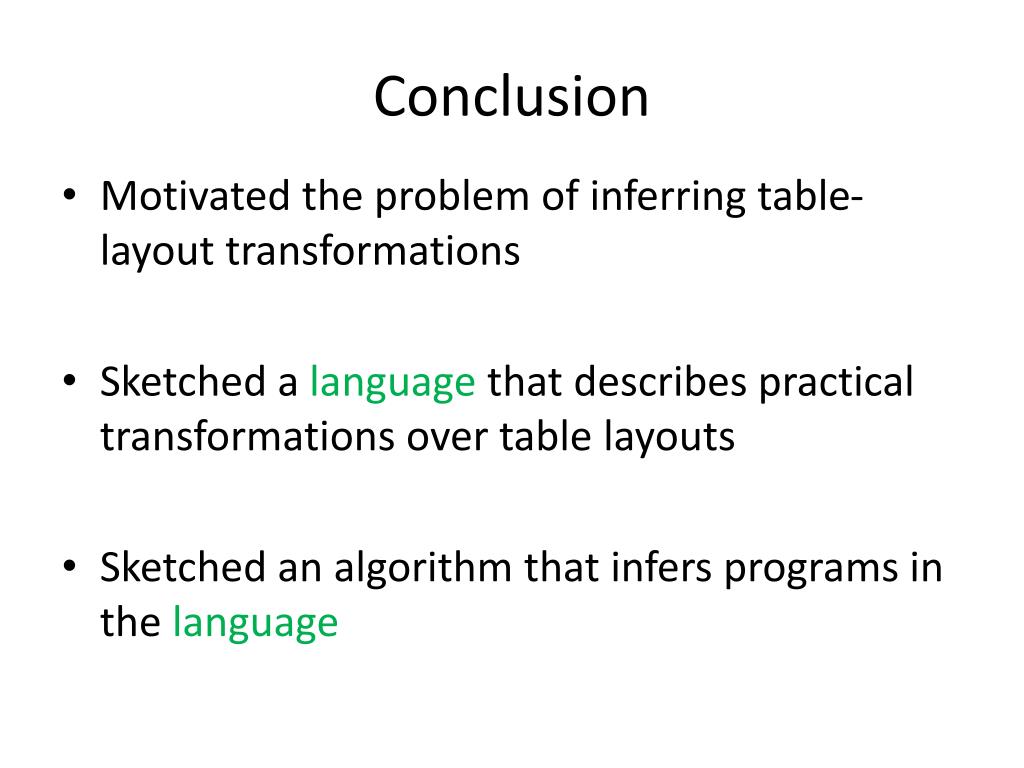 Conclusion

• Motivated the problem of inferring table-layout transformations

• Sketched a language that describes practical transformations over table layouts

• Sketched an algorithm that infers programs in the language